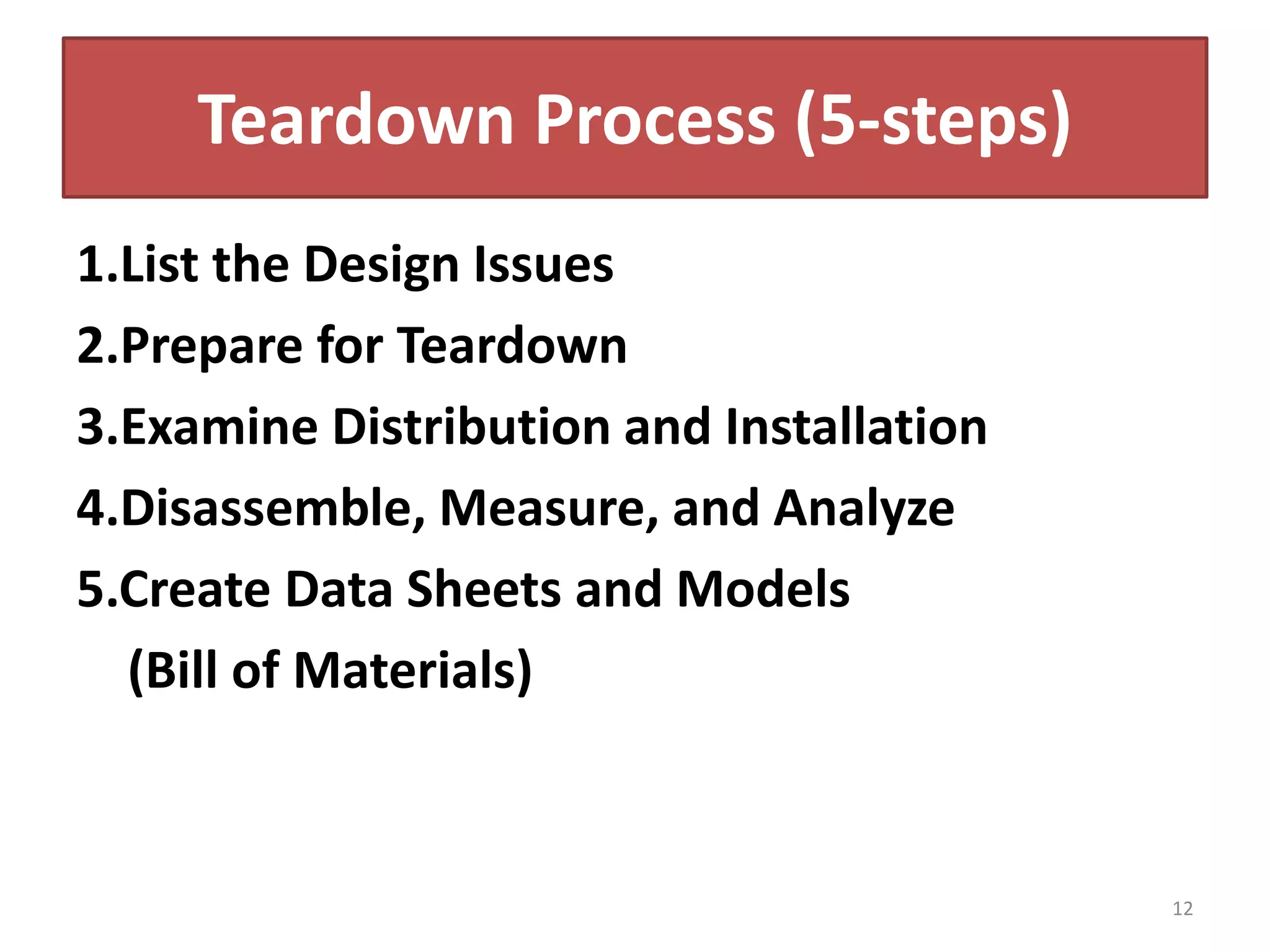 Teardown Process (5-steps)

1.List the Design Issues
2.Prepare for Teardown
3.Examine Distribution and Installation
4.Disassemble, Measure, and Analyze
5.Create Data Sheets and Models
(Bill of Materials)

12